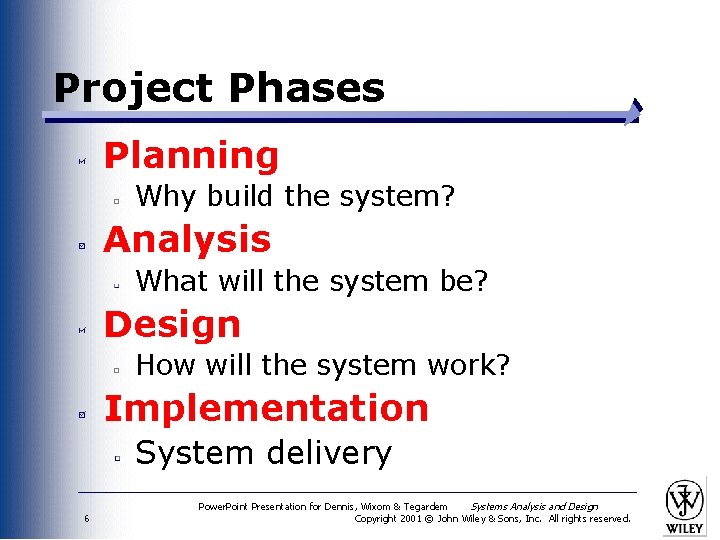 Project Phases

Planning

Why build the system?

Analysis

What will the system be?

Design

How will the system work?

Implementation

System delivery

6

PowerPoint Presentation for Dennis, Wixom & Tegardem Systems Analysis and Design
Copyright 2001 © John Wiley & Sons, Inc. All rights reserved.

WILEY